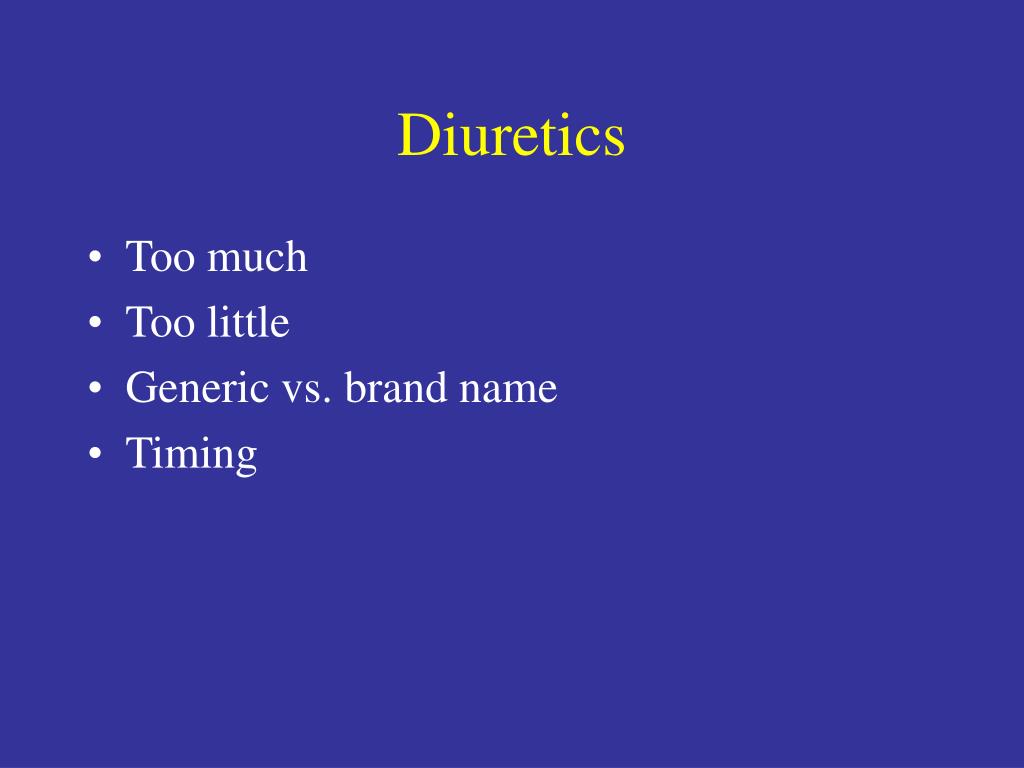 Diuretics

• Too much
• Too little
• Generic vs. brand name
• Timing